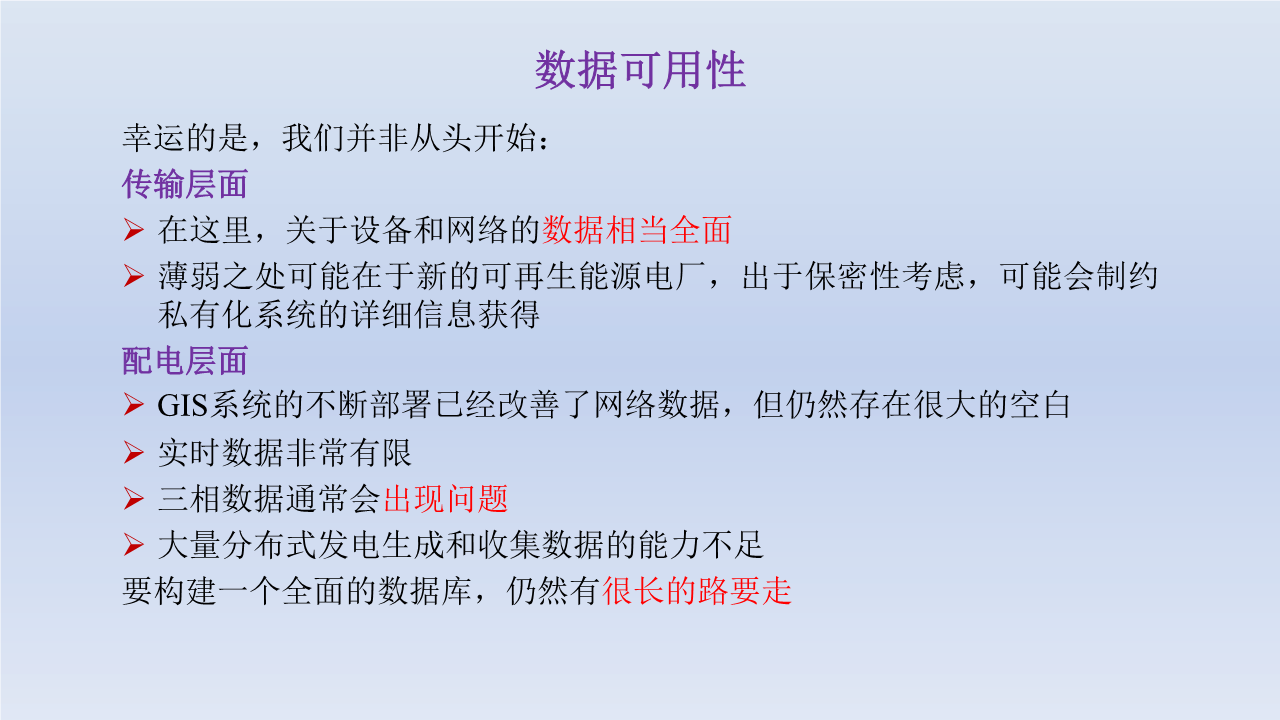 数据可用性

幸运的是，我们并非从头开始：

传输层面

➢ 在这里，关于设备和网络的数据相当全面

➢ 薄弱之处可能在于新的可再生能源电厂，出于保密性考虑，可能会制约私有化系统的详细信息获得

配电层面

➢ GIS系统的不断部署已经改善了网络数据，但仍然存在很大的空白

➢ 实时数据非常有限

➢ 三相数据通常会出现问题

➢ 大量分布式发电生成和收集数据的能力不足

要构建一个全面的数据库，仍然有很长的路要走